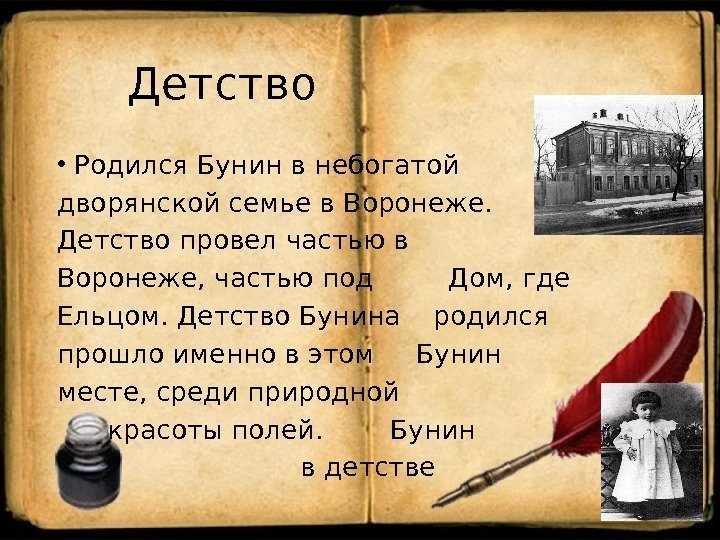 Детство

• Родился Бунин в небогатой дворянской семье в Воронеже. Детство провел частью в Воронеже, частью под Ельцом. Детство Бунина прошло именно в этом месте, среди природной красоты полей.

Дом, где родился Бунин

Бунин в детстве